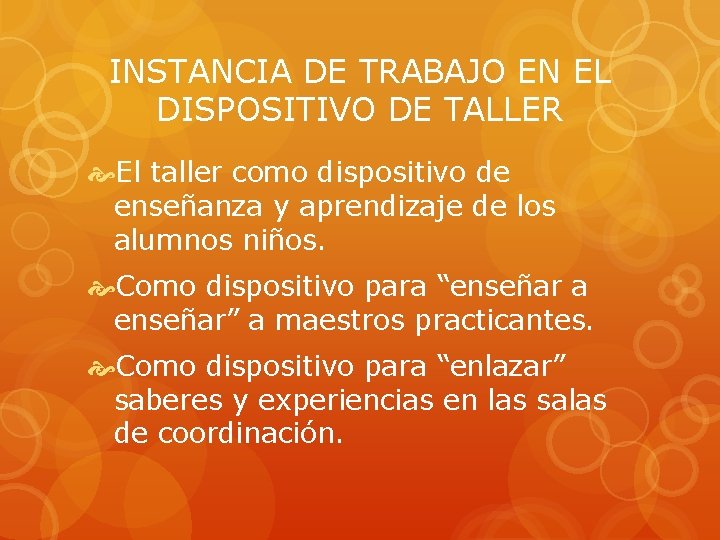 INSTANCIA DE TRABAJO EN EL DISPOSITIVO DE TALLER

El taller como dispositivo de enseñanza y aprendizaje de los alumnos niños.

Como dispositivo para “enseñar a enseñar” a maestros practicantes.

Como dispositivo para “enlazar” saberes y experiencias en las salas de coordinación.